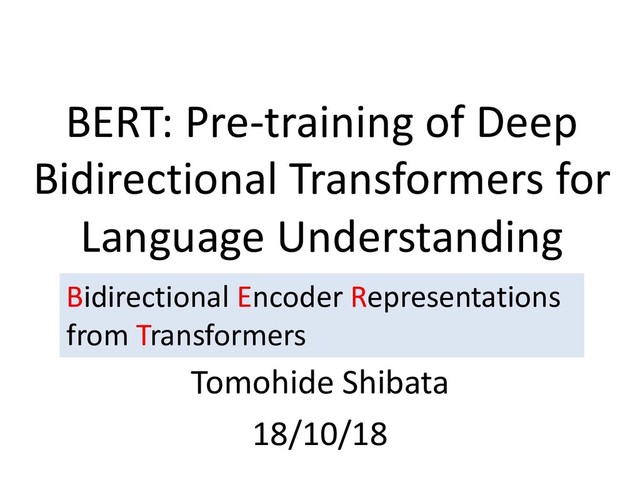 BERT: Pre-training of Deep Bidirectional Transformers for Language Understanding

Bidirectional Encoder Representations from Transformers

Tomohide Shibata

18/10/18